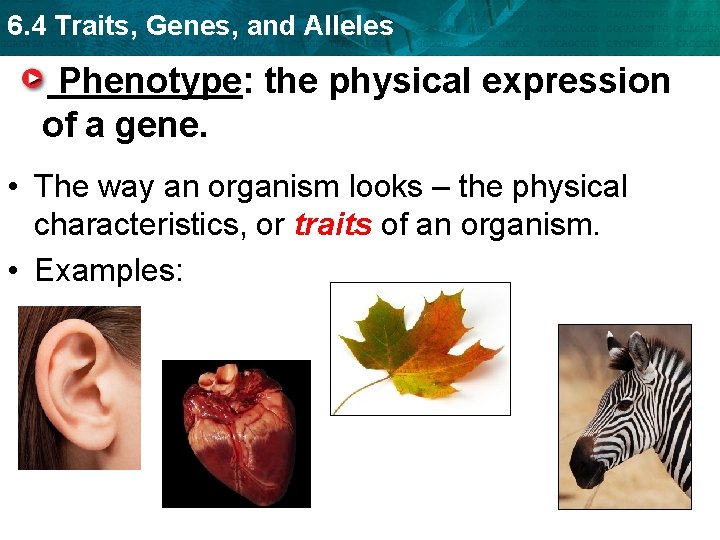 6.4 Traits, Genes, and Alleles

Phenotype: the physical expression of a gene.

• The way an organism looks – the physical characteristics, or traits of an organism.

• Examples: